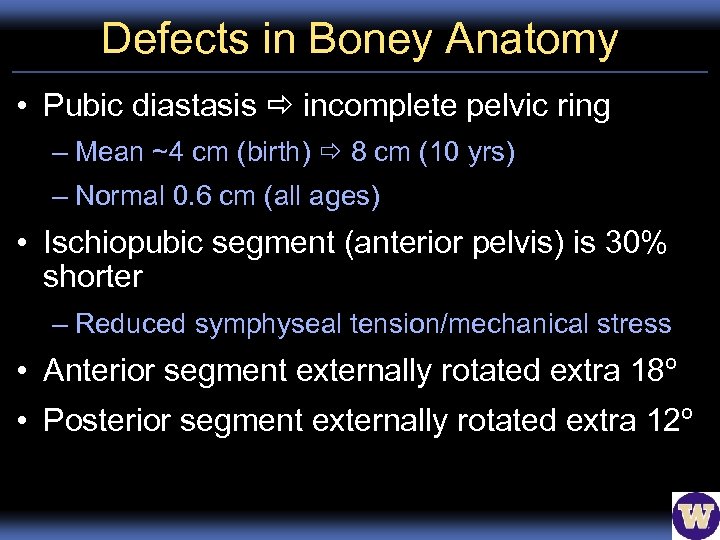 Defects in Boney Anatomy

• Pubic diastasis ⇨ incomplete pelvic ring

– Mean ~4 cm (birth) ⇨ 8 cm (10 yrs)

– Normal 0.6 cm (all ages)

• Ischiopubic segment (anterior pelvis) is 30% shorter

– Reduced symphyseal tension/mechanical stress

• Anterior segment externally rotated extra 18º

• Posterior segment externally rotated extra 12º

W